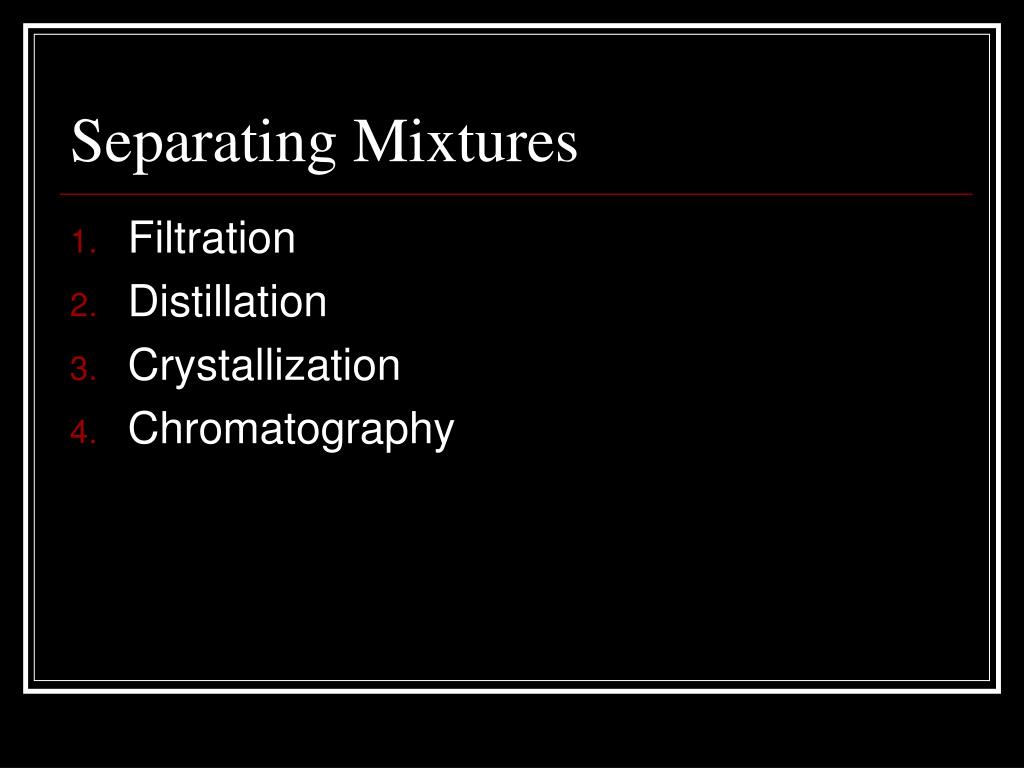 Separating Mixtures

1. Filtration
2. Distillation
3. Crystallization
4. Chromatography